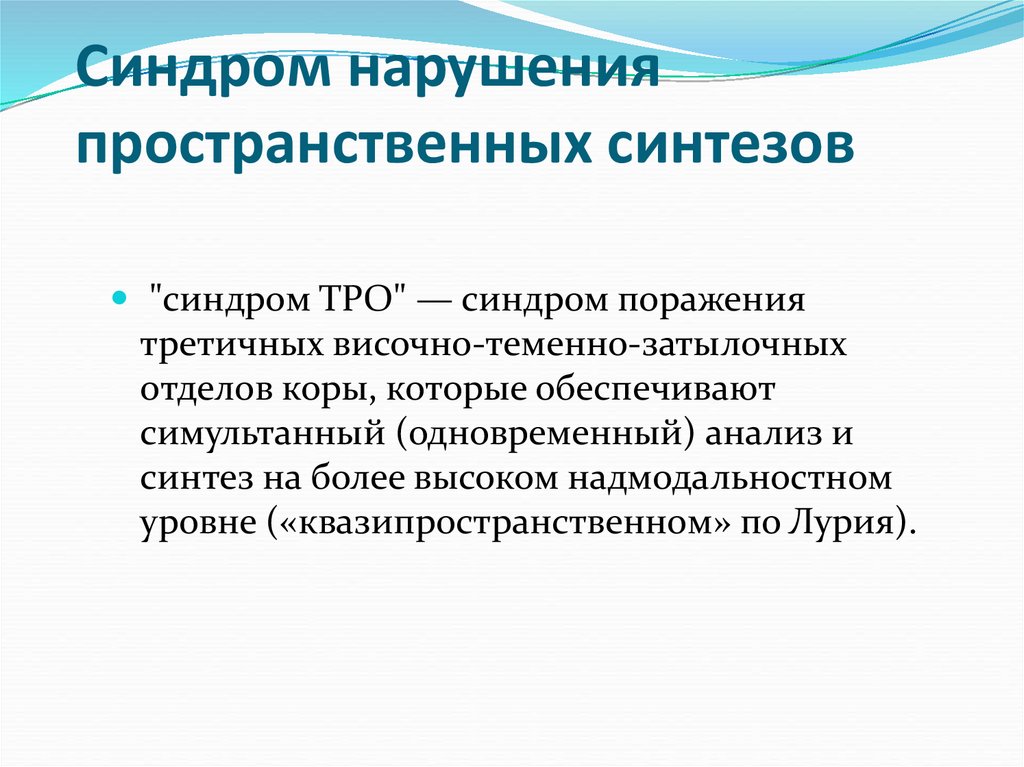 Синдром нарушения пространственных синтезов

"синдром ТРО" — синдром поражения третичных височно-теменно-затылочных отделов коры, которые обеспечивают симультанный (одновременный) анализ и синтез на более высоком надмодальностном уровне («квазипространственном» по Лурия).